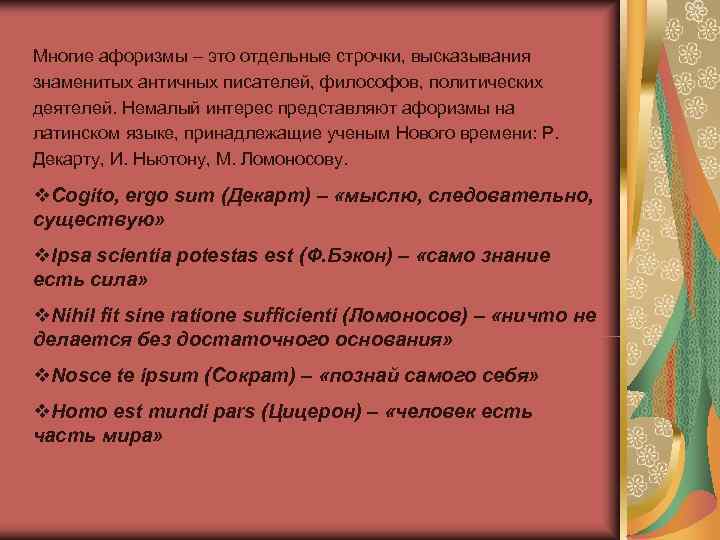 Многие афоризмы – это отдельные строчки, высказывания знаменитых античных писателей, философов, политических деятелей. Немалый интерес представляют афоризмы на латинском языке, принадлежащие ученым Нового времени: Р. Декарту, И. Ньютону, М. Ломоносову.

❖Cogito, ergo sum (Декарт) – «мыслю, следовательно, существую»

❖Ipsa scientia potestas est (Ф.Бэкон) – «само знание есть сила»

❖Nihil fit sine ratione sufficienti (Ломоносов) – «ничто не делается без достаточного основания»

❖Nosce te ipsum (Сократ) – «познай самого себя»

❖Homo est mundi pars (Цицерон) – «человек есть часть мира»